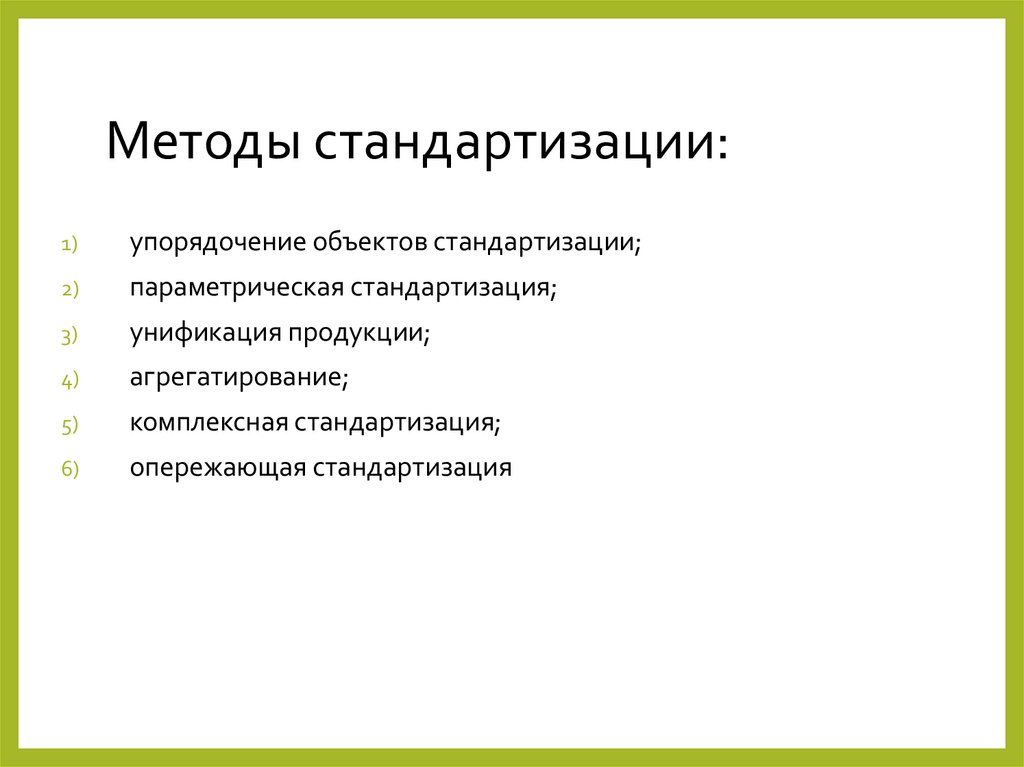 Методы стандартизации:

1) упорядочение объектов стандартизации;
2) параметрическая стандартизация;
3) унификация продукции;
4) агрегатирование;
5) комплексная стандартизация;
6) опережающая стандартизация